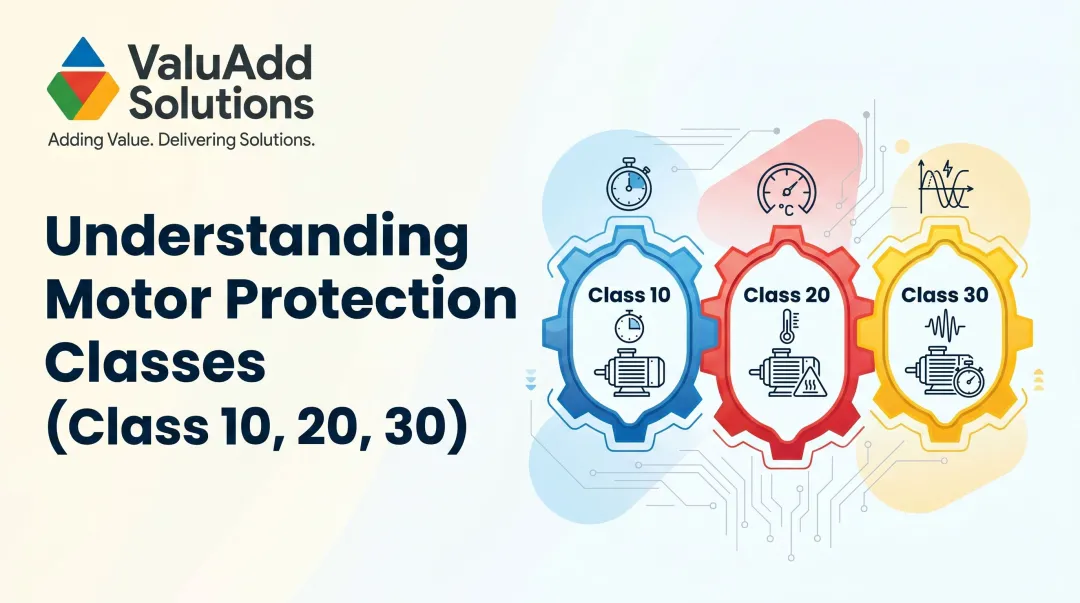 ValuAdd Solutions
Adding Value. Delivering Solutions.

Understanding Motor Protection Classes (Class 10, 20, 30)

°C

Class 10

Class 20

Class 30